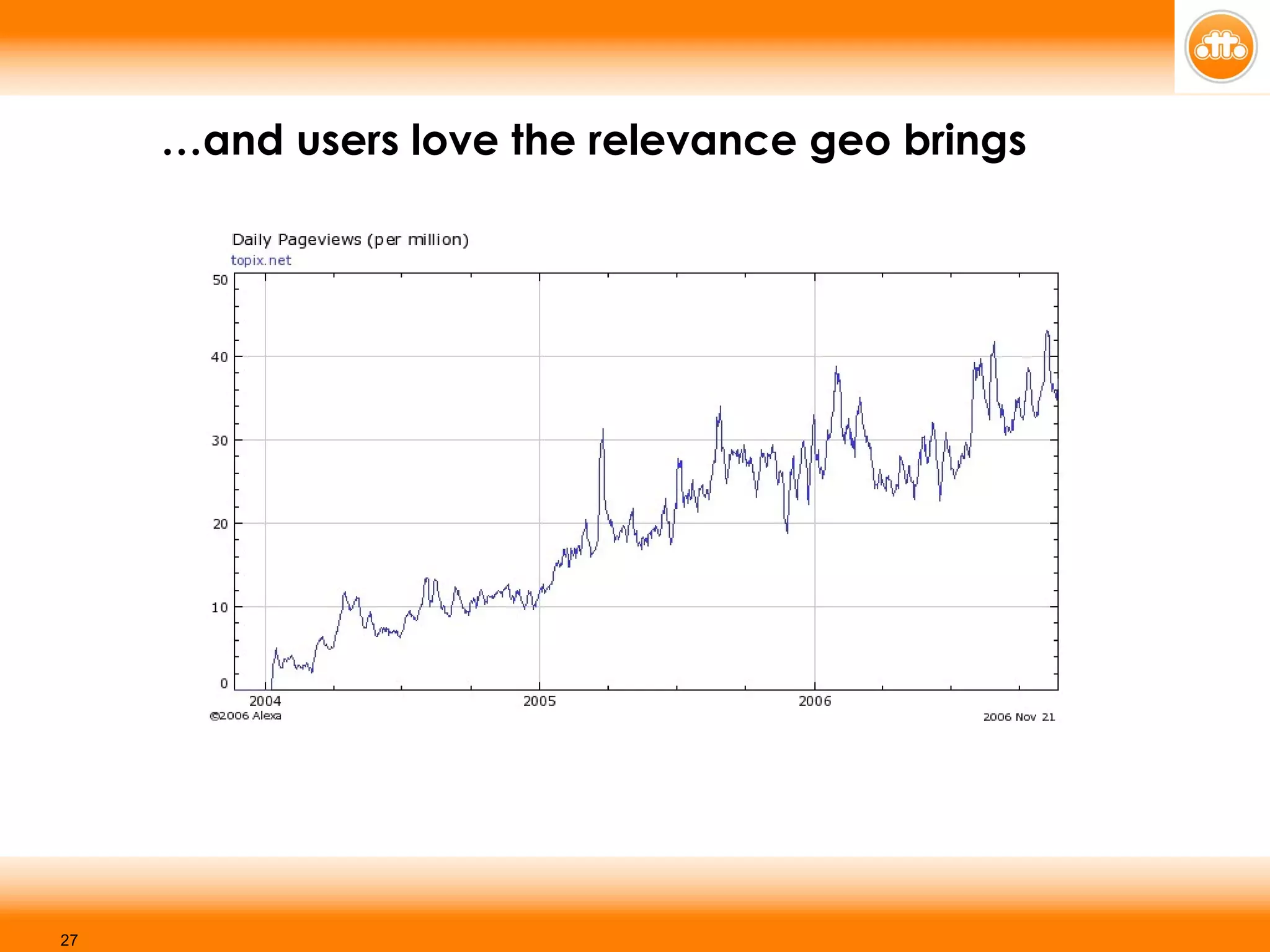 …and users love the relevance geo brings

Daily Pageviews (per million)
topix.net

50
40
30
20
10
0

2004
2005
2006

©2006 Alexa
2006 Nov 21

27